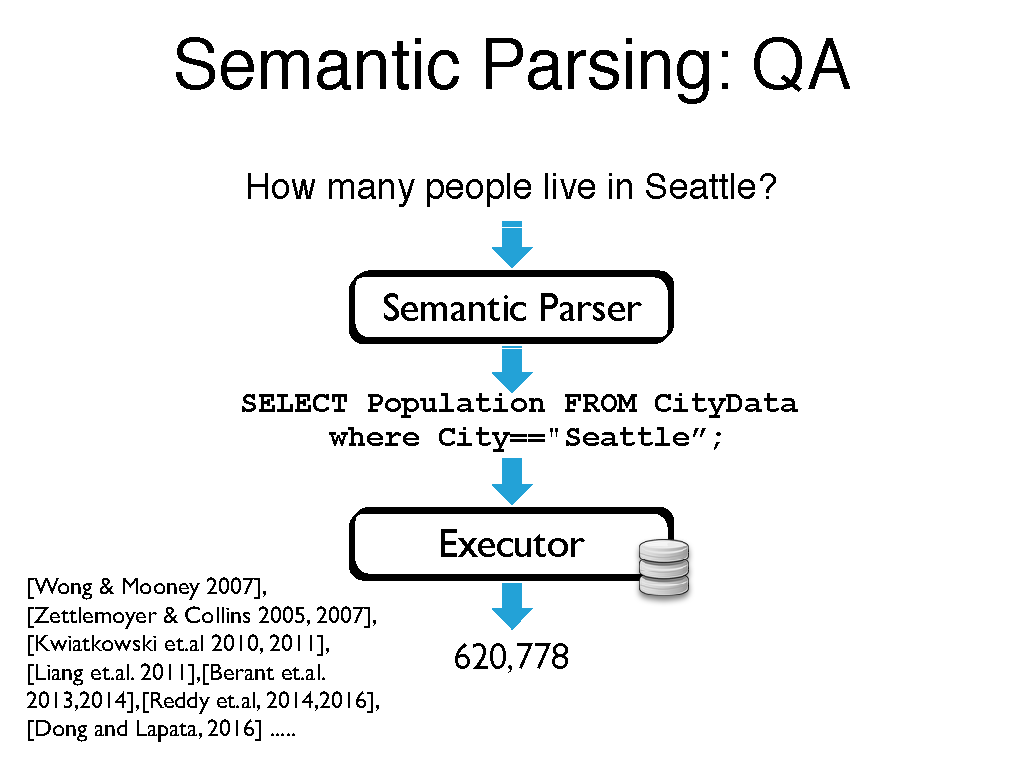 Semantic Parsing: QA

How many people live in Seattle?

Semantic Parser

SELECT Population FROM CityData where City=="Seattle”;

Executor

620,778

[Wong & Mooney 2007], [Zettlemoyer & Collins 2005, 2007], [Kwiatkowski et.al 2010, 2011], [Liang et.al. 2011],[Berant et.al. 2013,2014],[Reddy et.al, 2014,2016], [Dong and Lapata, 2016] .....